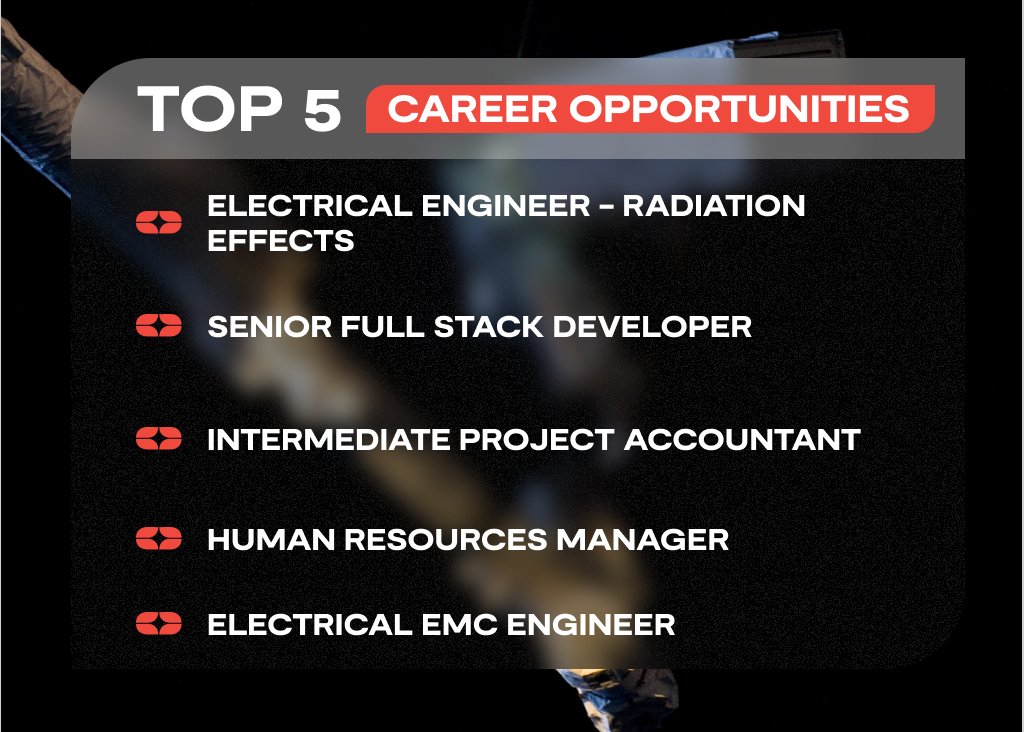 TOP 5 CAREER OPPORTUNITIES

ELECTRICAL ENGINEER - RADIATION EFFECTS

SENIOR FULL STACK DEVELOPER

INTERMEDIATE PROJECT ACCOUNTANT

HUMAN RESOURCES MANAGER

ELECTRICAL EMC ENGINEER